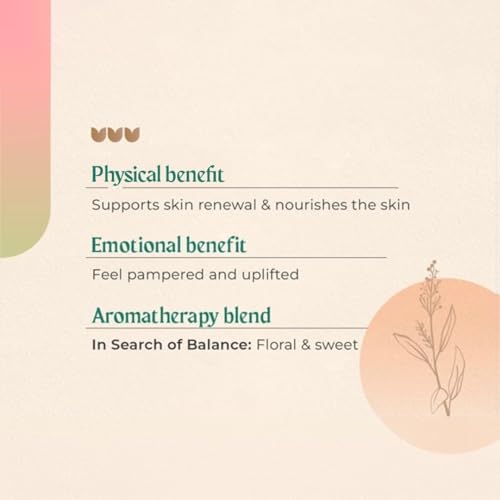 Physical benefit

Supports skin renewal & nourishes the skin

Emotional benefit

Feel pampered and uplifted

Aromatherapy blend

In Search of Balance: Floral & sweet